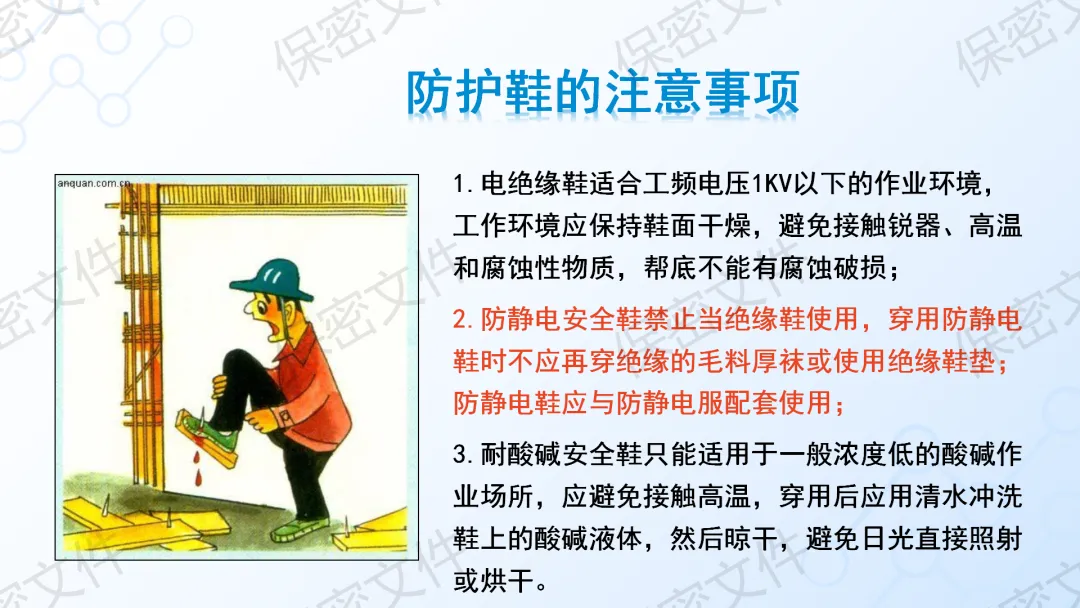 防护鞋的注意事项

anquan.com.cn

1.电绝缘鞋适合工频电压1KV以下的作业环境，工作环境应保持鞋面干燥，避免接触锐器、高温和腐蚀性物质，帮底不能有腐蚀破损；

2.防静电安全鞋禁止当绝缘鞋使用，穿用防静电鞋时不应再穿绝缘的毛料厚袜或使用绝缘鞋垫；防静电鞋应与防静电服配套使用；

3.耐酸碱安全鞋只能适用于一般浓度低的酸碱作业场所，应避免接触高温，穿用后应用清水冲洗鞋上的酸碱液体，然后晾干，避免日光直接照射或烘干。

保密文件